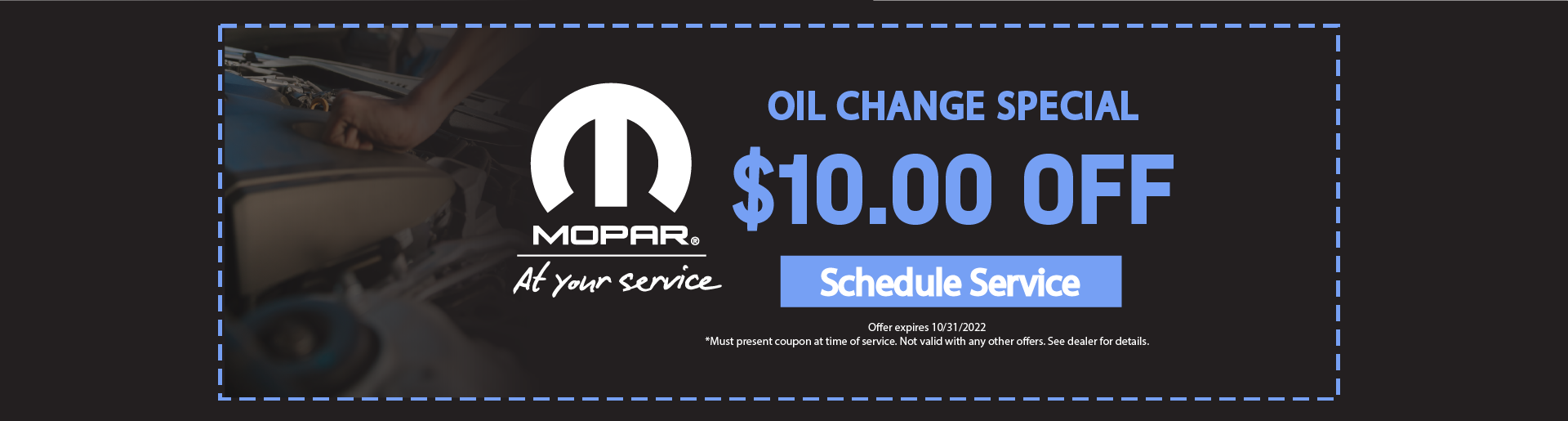 MOPAR®
At your service

OIL CHANGE SPECIAL
$10.00 OFF
Schedule Service

Offer expires 10/31/2022
*Must present coupon at time of service. Not valid with any other offers. See dealer for details.